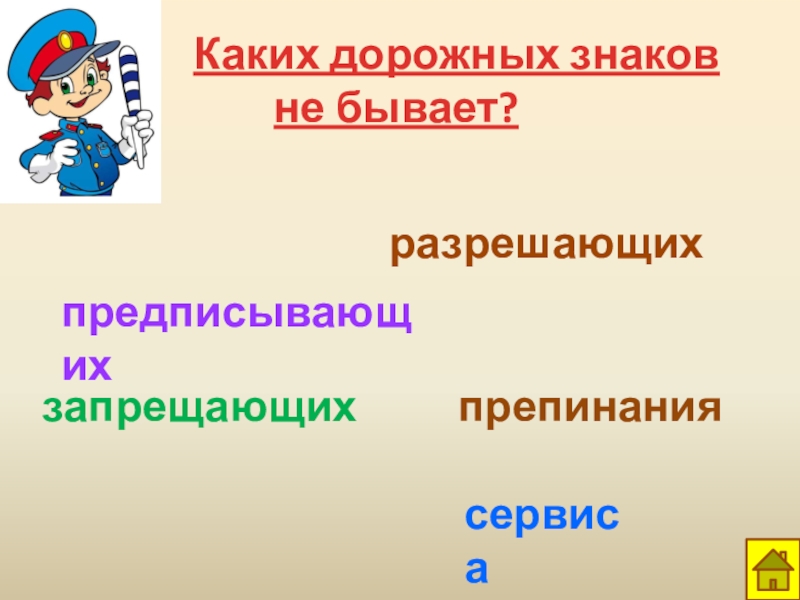 Каких дорожных знаков не бывает?

разрешающих

предписывающих

запрещающих

препинания

сервиса